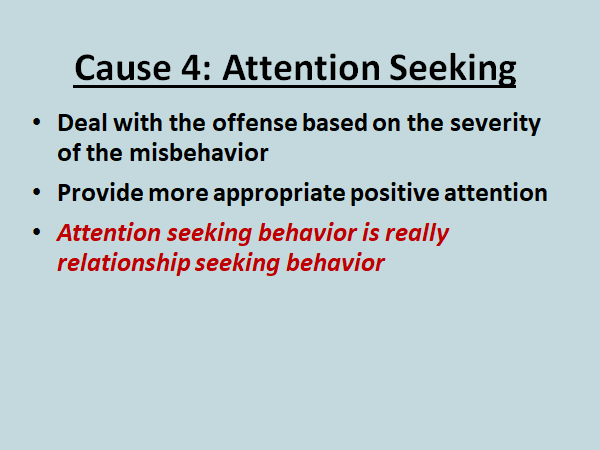 Cause 4: Attention Seeking

• Deal with the offense based on the severity of the misbehavior
• Provide more appropriate positive attention
• Attention seeking behavior is really relationship seeking behavior